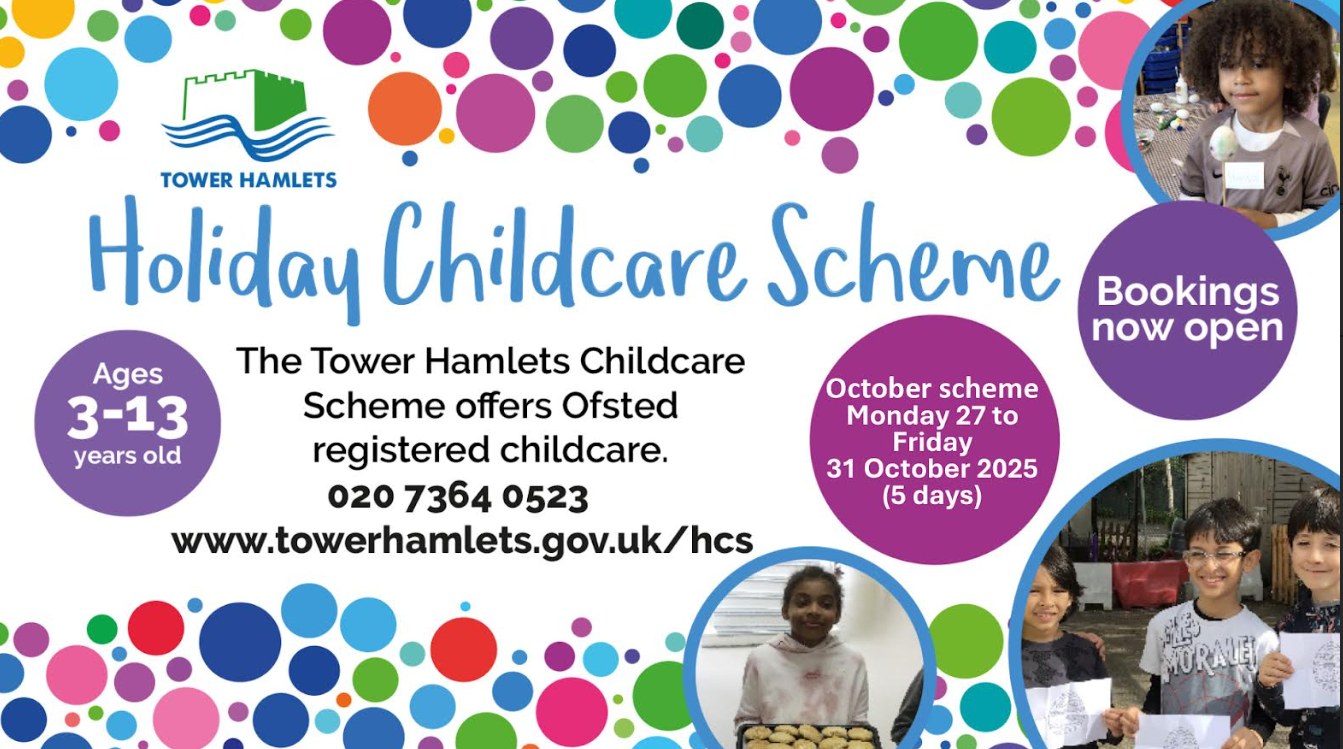 TOWER HAMLETS

Holiday Childcare Scheme

Bookings now open

Ages 3-13 years old

The Tower Hamlets Childcare Scheme offers Ofsted registered childcare.

020 7364 0523

www.towerhamlets.gov.uk/hcs

October scheme Monday 27 to Friday 31 October 2025 (5 days)